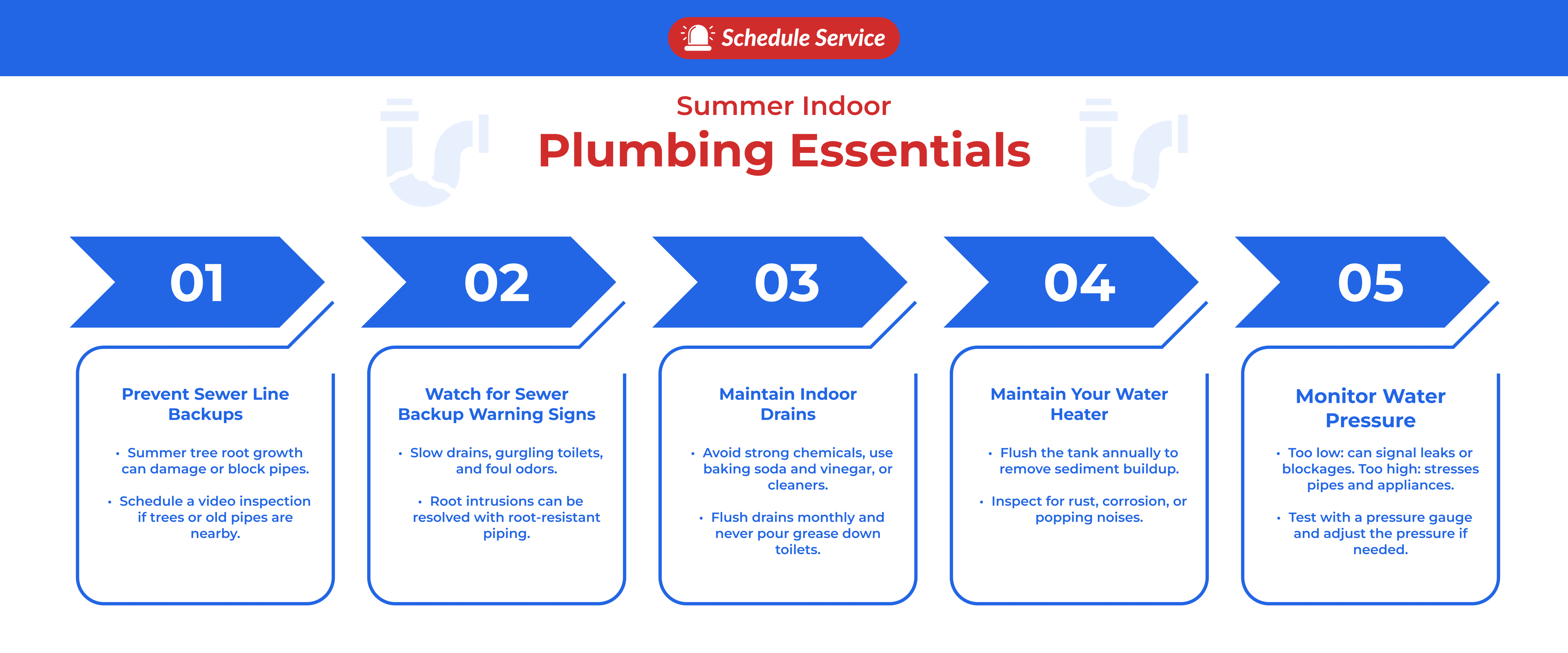 Schedule Service

Summer Indoor

Plumbing Essentials

01

Prevent Sewer Line Backups

• Summer tree root growth can damage or block pipes.

• Schedule a video inspection if trees or old pipes are nearby.

02

Watch for Sewer Backup Warning Signs

• Slow drains, gurgling toilets, and foul odors.

• Root intrusions can be resolved with root-resistant piping.

03

Maintain Indoor Drains

• Avoid strong chemicals, use baking soda and vinegar, or cleaners.

• Flush drains monthly and never pour grease down toilets.

04

Maintain Your Water Heater

• Flush the tank annually to remove sediment buildup.

• Inspect for rust, corrosion, or popping noises.

05

Monitor Water Pressure

• Too low: can signal leaks or blockages. Too high: stresses pipes and appliances.

• Test with a pressure gauge and adjust the pressure if needed.